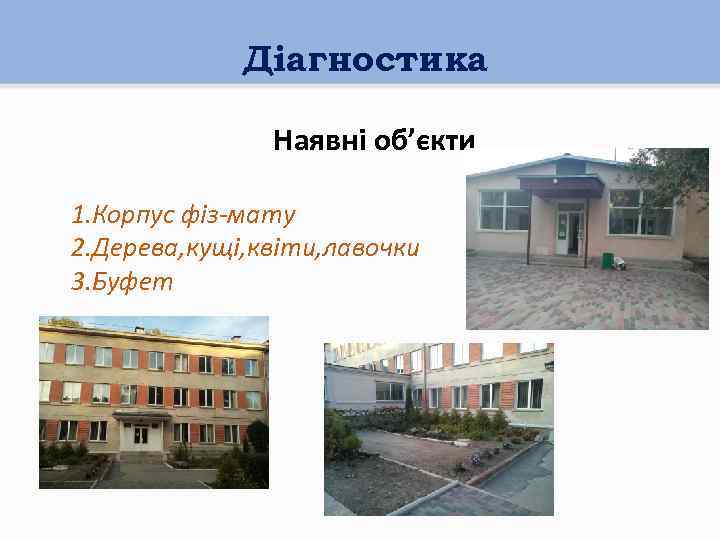 Діагностика

Наявні об’єкти

1.Корпус фіз-мату
2.Дерева,кущі,квіти,лавочки
3.Буфет